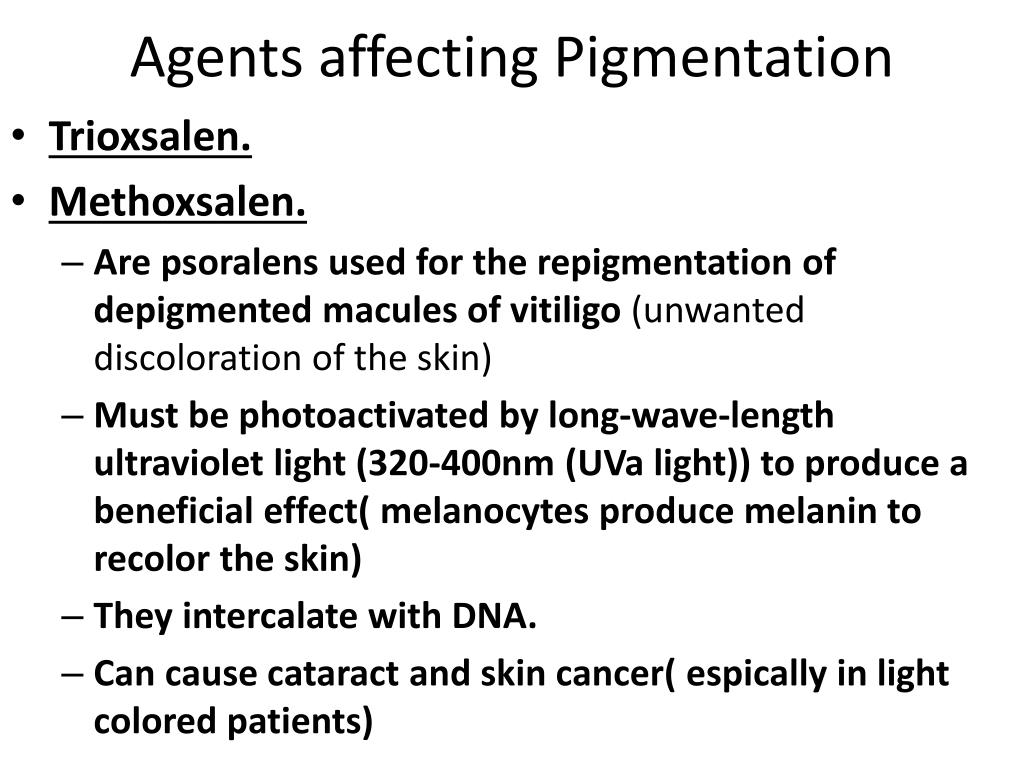 Agents affecting Pigmentation

• Trioxsalen.
• Methoxsalen.
– Are psoralens used for the repigmentation of depigmented macules of vitiligo (unwanted discoloration of the skin)
– Must be photoactivated by long-wave-length ultraviolet light (320-400nm (UVa light)) to produce a beneficial effect( melanocytes produce melanin to recolor the skin)
– They intercalate with DNA.
– Can cause cataract and skin cancer( espically in light colored patients)